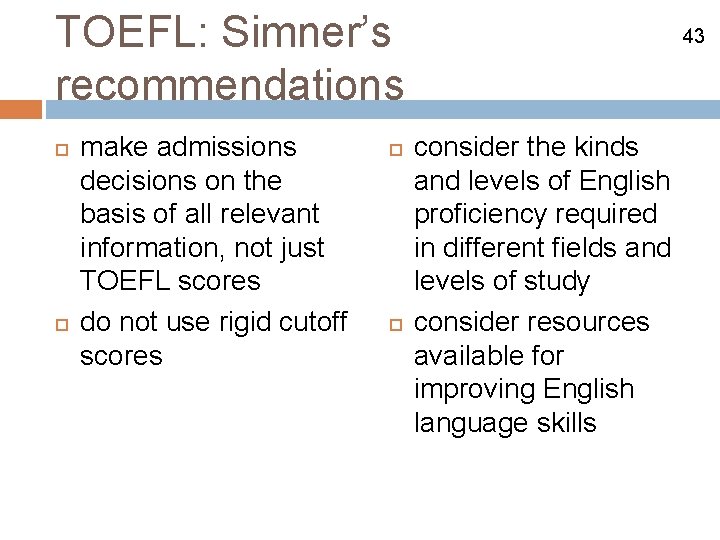 TOEFL: Simner's recommendations

43

• make admissions decisions on the basis of all relevant information, not just TOEFL scores
• do not use rigid cutoff scores

• consider the kinds and levels of English proficiency required in different fields and levels of study
• consider resources available for improving English language skills